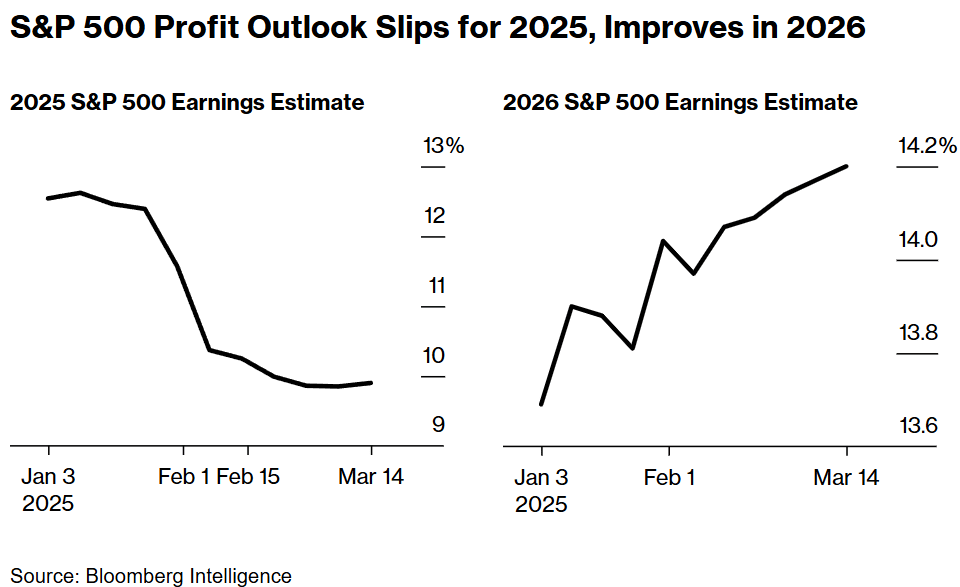 S&P 500 Profit Outlook Slips for 2025, Improves in 2026

2025 S&P 500 Earnings Estimate

13%
12
11
10
9

Jan 3 2025
Feb 1
Feb 15
Mar 14

2026 S&P 500 Earnings Estimate

14.2%
14.0
13.8
13.6

Jan 3 2025
Feb 1
Mar 14

Source: Bloomberg Intelligence